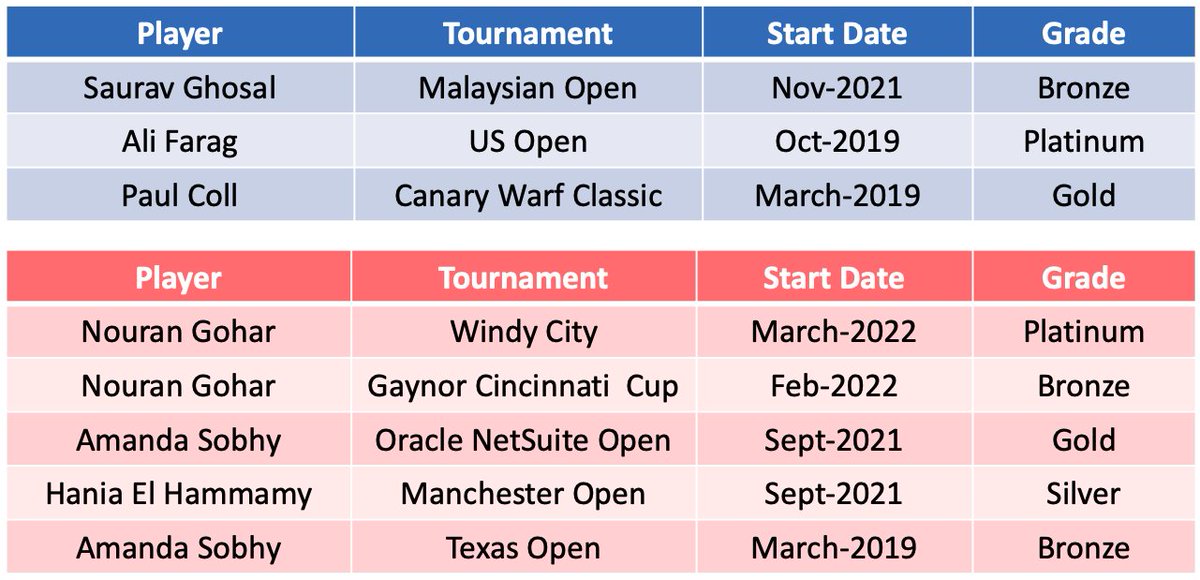 | Player | Tournament | Start Date | Grade |
|---|---|---|---|
| Saurav Ghosal | Malaysian Open | Nov-2021 | Bronze |
| Ali Farag | US Open | Oct-2019 | Platinum |
| Paul Coll | Canary Warf Classic | March-2019 | Gold |

| Player | Tournament | Start Date | Grade |
|---|---|---|---|
| Nouran Gohar | Windy City | March-2022 | Platinum |
| Nouran Gohar | Gaynor Cincinnati Cup | Feb-2022 | Bronze |
| Amanda Sobhy | Oracle NetSuite Open | Sept-2021 | Gold |
| Hania El Hammamy | Manchester Open | Sept-2021 | Silver |
| Amanda Sobhy | Texas Open | March-2019 | Bronze |